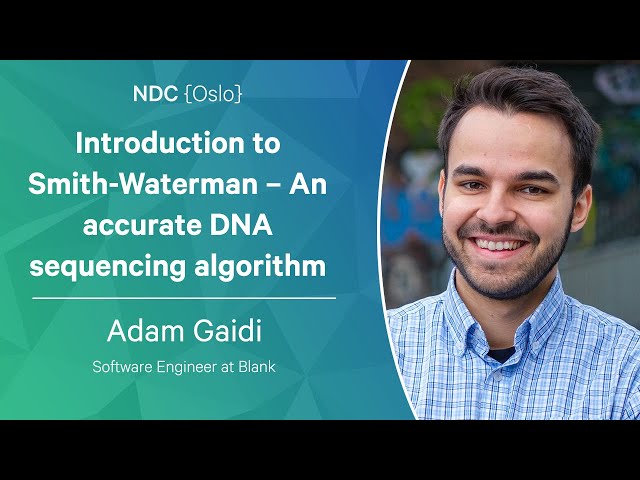 NDC {Oslo}

Introduction to Smith-Waterman – An accurate DNA sequencing algorithm

Adam Gaidi

Software Engineer at Blank